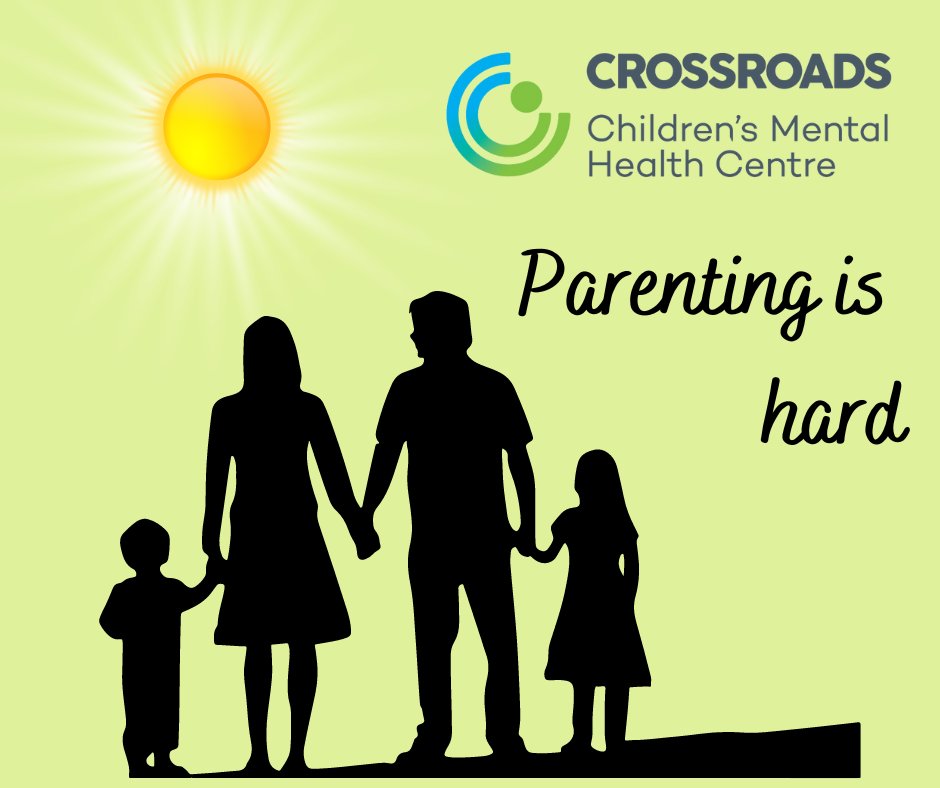 CROSSROADS
Children's Mental Health Centre

Parenting is hard